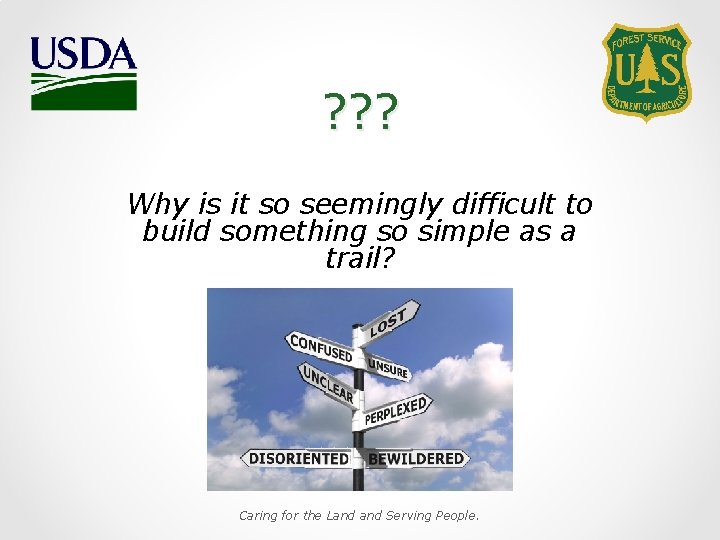 USDA

FOREST SERVICE
U S
DEPARTMENT OF AGRICULTURE

???

Why is it so seemingly difficult to build something so simple as a trail?

LOST
CONFUSED
UNSURE
UNCLEAR
PERPLEXED
DISORIENTED
BEWILDERED

Caring for the Land and Serving People.